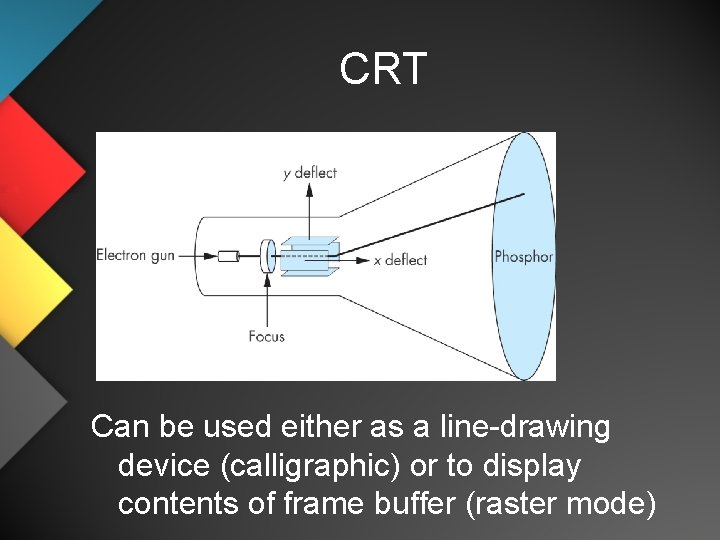 CRT

y deflect

Electron gun

x deflect

Phosphor

Focus

Can be used either as a line-drawing device (calligraphic) or to display contents of frame buffer (raster mode)